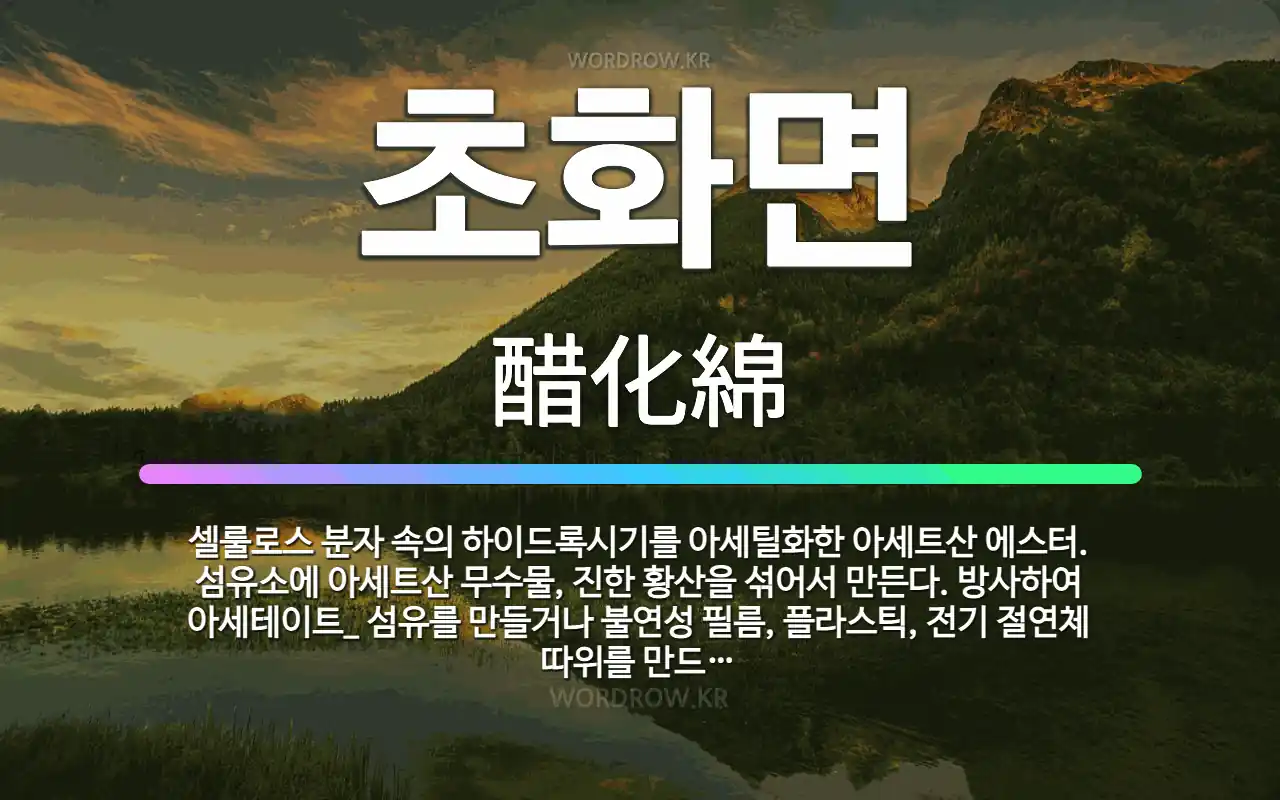 WORDROW.KR

초화면

醋化綿

셀룰로스 분자 속의 하이드록시기를 아세틸화한 아세트산 에스터. 섬유소에 아세트산 무수물, 진한 황산을 섞어서 만든다. 방사하여 아세테이트_ 섬유를 만들거나 불연성 필름, 플라스틱, 전기 절연체 따위를 만드…

WORDROW.KR